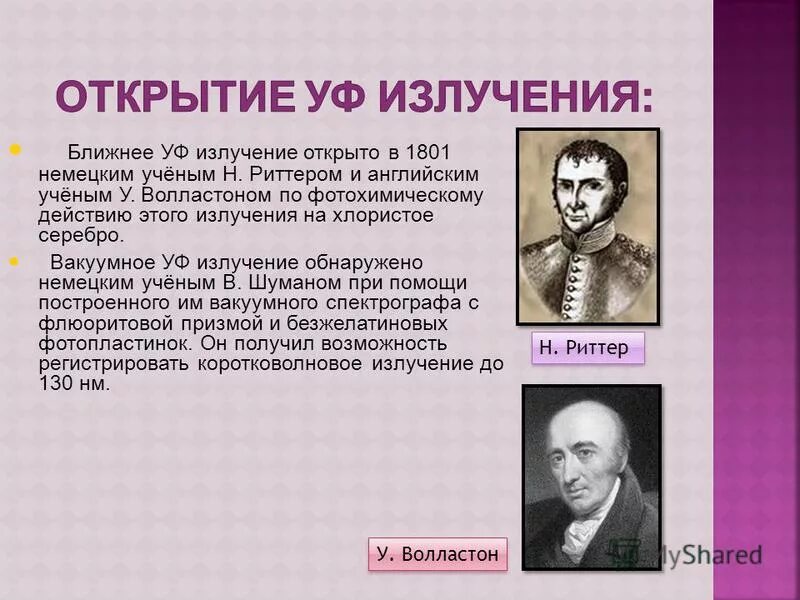 ОТКРЫТИЕ УФ ИЗЛУЧЕНИЯ:

Ближнее УФ излучение открыто в 1801 немецким учёным Н. Риттером и английским учёным У. Волластоном по фотохимическому действию этого излучения на хлористое серебро.

Вакуумное УФ излучение обнаружено немецким учёным В. Шуманом при помощи построенного им вакуумного спектрографа с флюоритовой призмой и безжелатиновых фотопластинок. Он получил возможность регистрировать коротковолновое излучение до 130 нм.

Н. Риттер

У. Волластон

MyShared